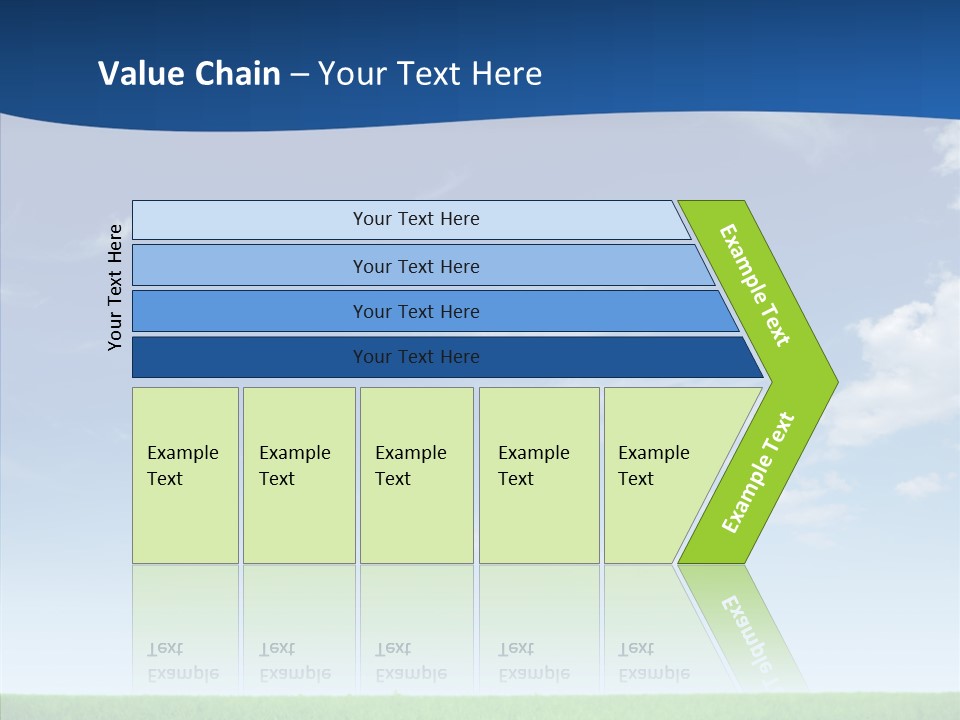 Value Chain – Your Text Here

Your Text Here

Your Text Here

Your Text Here

Your Text Here

Your Text Here

Example Text

Example Text

Example Text

Example Text

Example Text

Example Text

Example Text